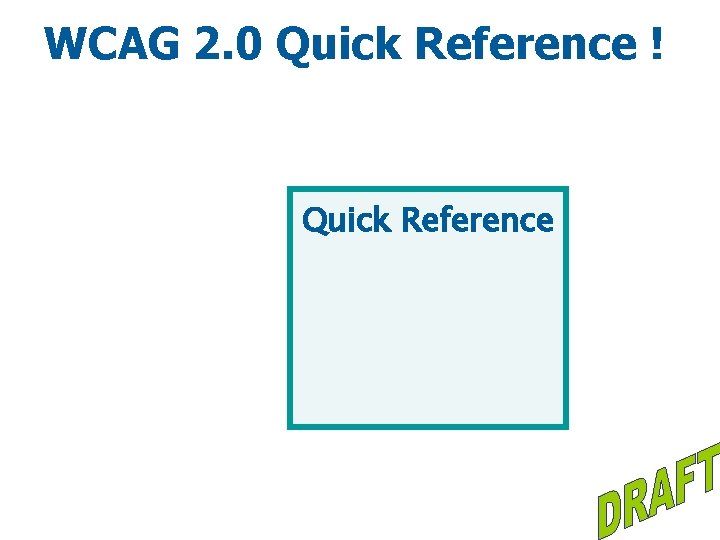 WCAG 2.0 Quick Reference !

Quick Reference

DRAFT